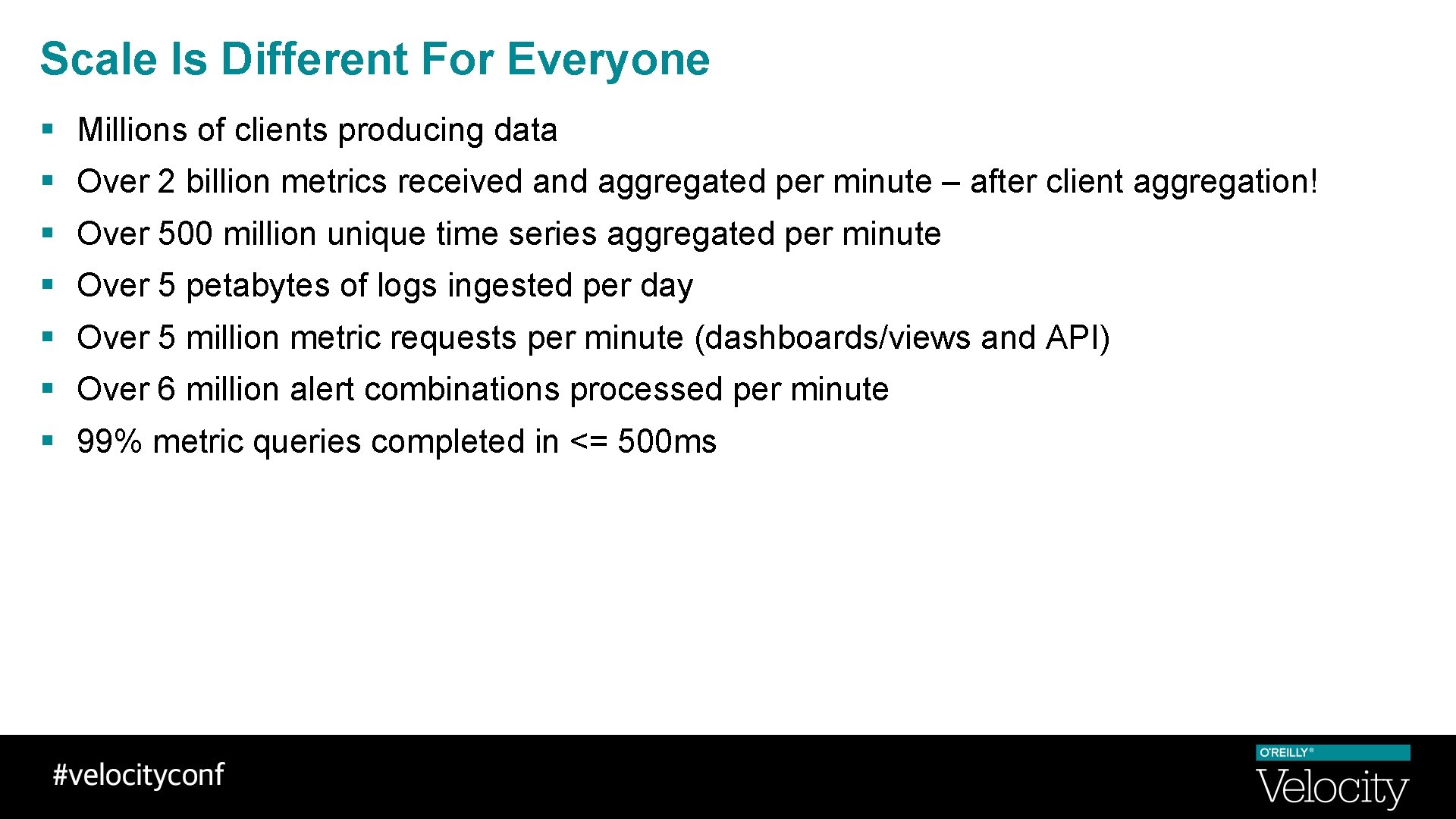 Scale Is Different For Everyone

▪ Millions of clients producing data

▪ Over 2 billion metrics received and aggregated per minute – after client aggregation!

▪ Over 500 million unique time series aggregated per minute

▪ Over 5 petabytes of logs ingested per day

▪ Over 5 million metric requests per minute (dashboards/views and API)

▪ Over 6 million alert combinations processed per minute

▪ 99% metric queries completed in <= 500ms

#velocityconf

O'REILLY®
Velocity